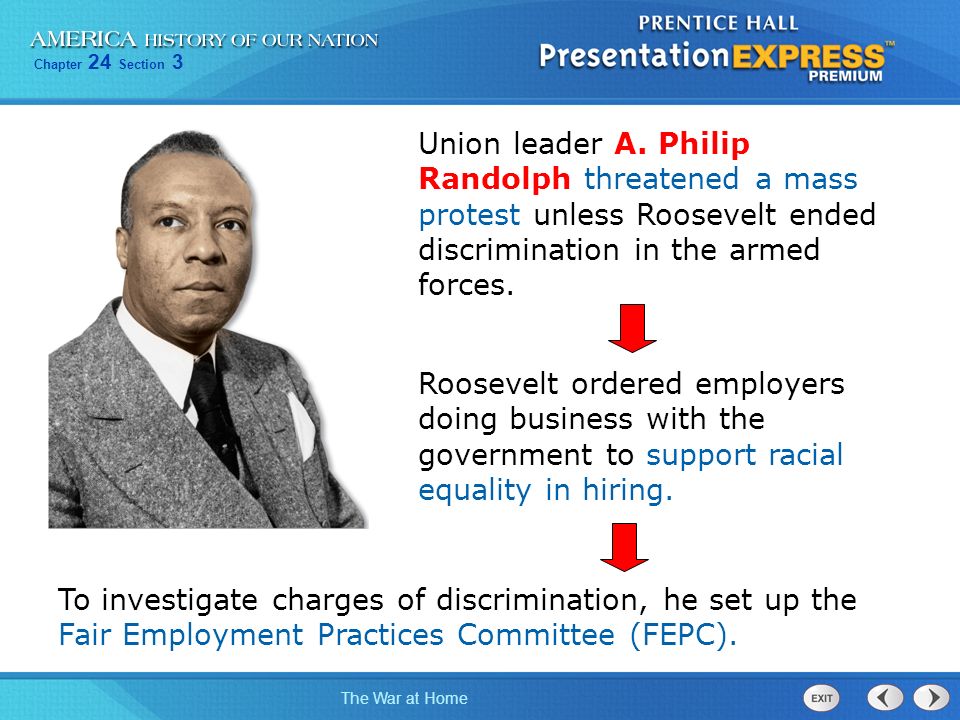 AMERICA HISTORY OF OUR NATION
Chapter 24 Section 3

PRENTICE HALL
PresentationEXPRESS™
PREMIUM

Union leader A. Philip Randolph threatened a mass protest unless Roosevelt ended discrimination in the armed forces.

Roosevelt ordered employers doing business with the government to support racial equality in hiring.

To investigate charges of discrimination, he set up the Fair Employment Practices Committee (FEPC).

The War at Home

EXIT